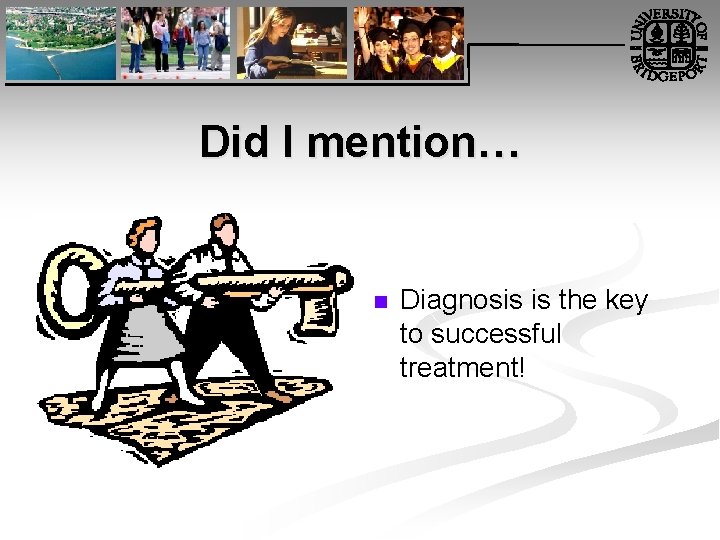 UNIVERSITY OF BRIDGEPORT

Did I mention…

Diagnosis is the key to successful treatment!